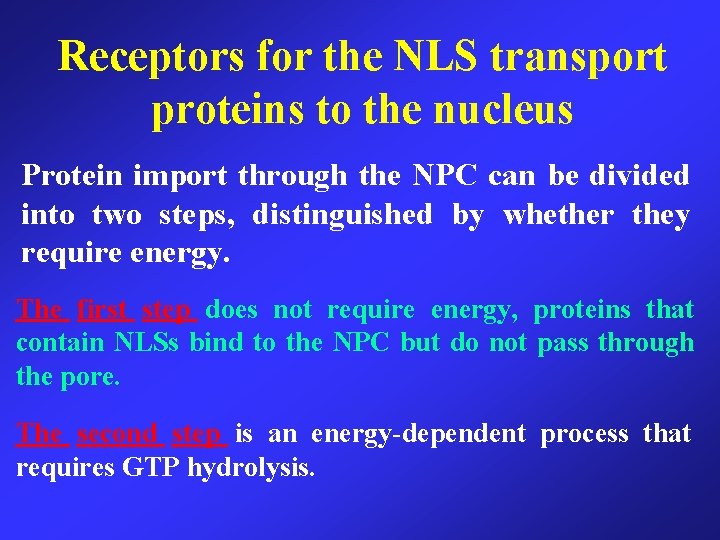 Receptors for the NLS transport proteins to the nucleus

Protein import through the NPC can be divided into two steps, distinguished by whether they require energy.

The first step does not require energy, proteins that contain NLSs bind to the NPC but do not pass through the pore.

The second step is an energy-dependent process that requires GTP hydrolysis.